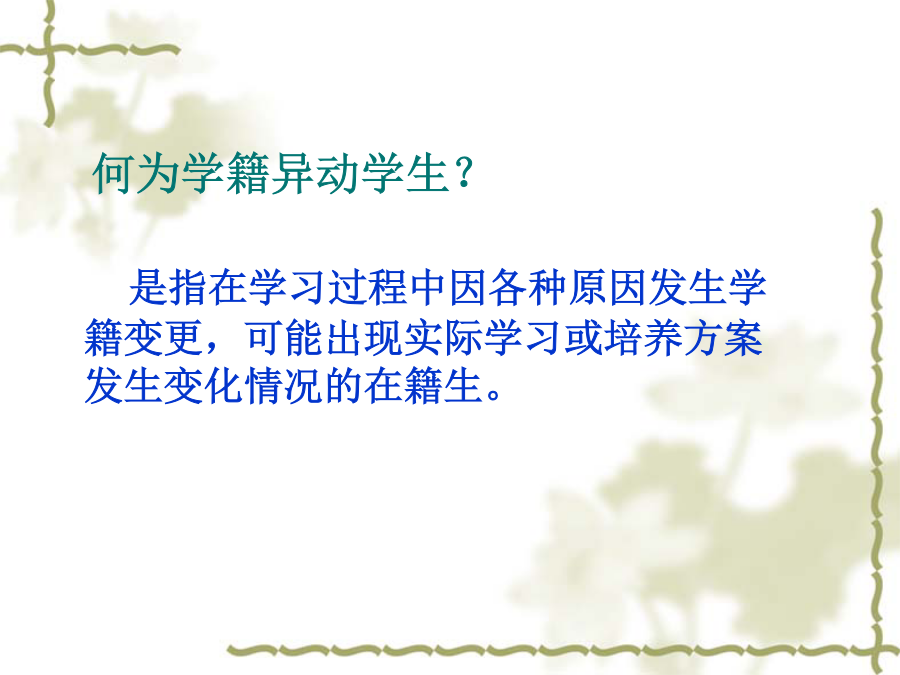 何为学籍异动学生？

是指在学习过程中因各种原因发生学籍变更，可能出现实际学习或培养方案发生变化情况的在籍生。